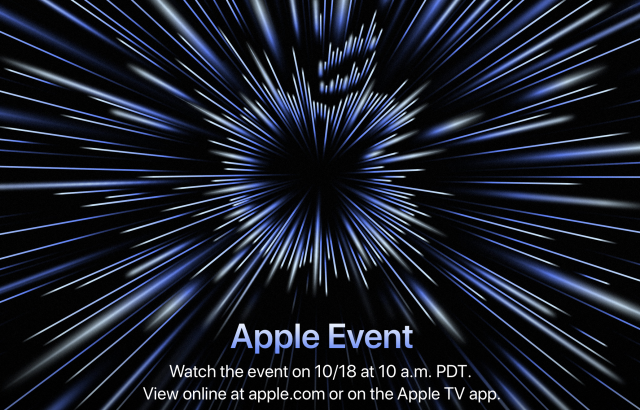 Apple Event

Watch the event on 10/18 at 10 a.m. PDT.
View online at apple.com or on the Apple TV app.